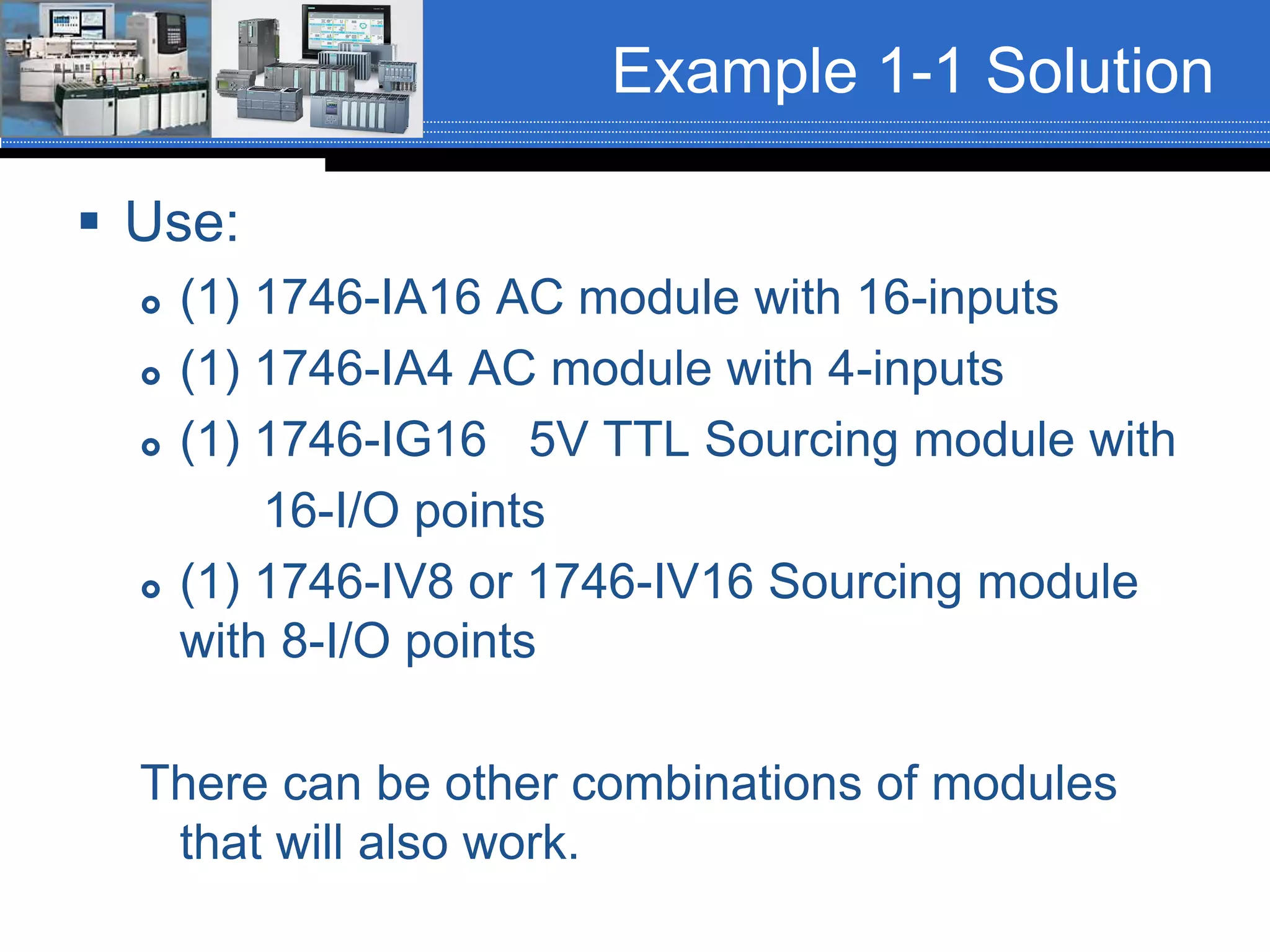 Example 1-1 Solution

▪ Use:

◦ (1) 1746-IA16 AC module with 16-inputs

◦ (1) 1746-IA4 AC module with 4-inputs

◦ (1) 1746-IG16 5V TTL Sourcing module with 16-I/O points

◦ (1) 1746-IV8 or 1746-IV16 Sourcing module with 8-I/O points

There can be other combinations of modules that will also work.